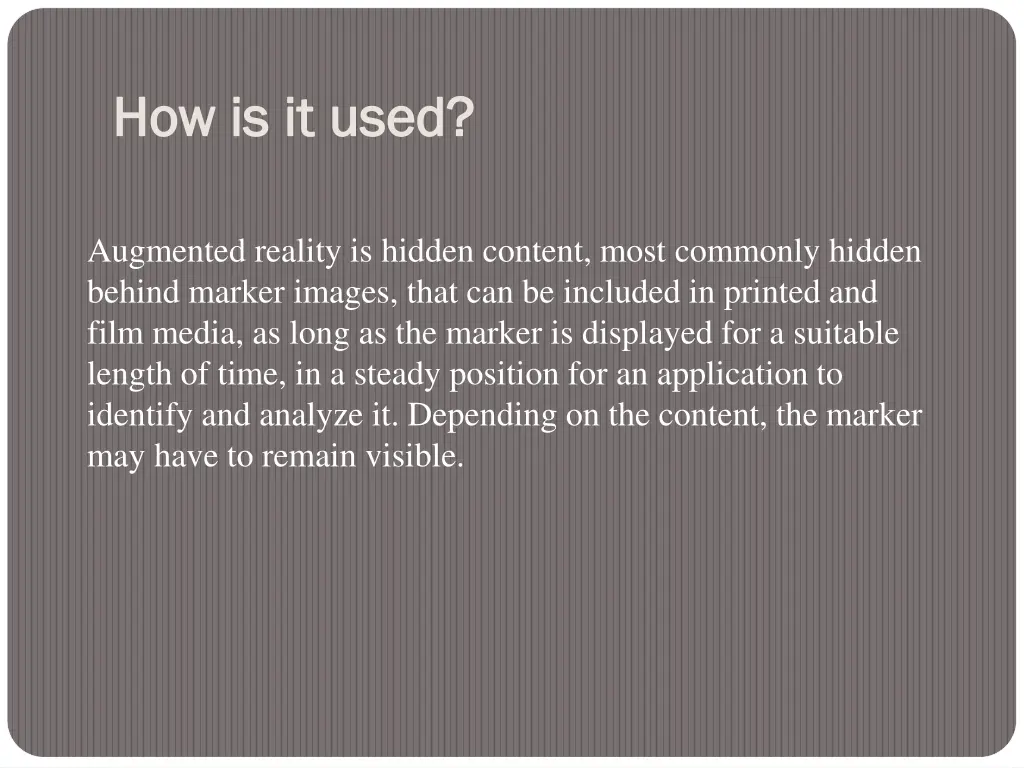 How is it used?

Augmented reality is hidden content, most commonly hidden behind marker images, that can be included in printed and film media, as long as the marker is displayed for a suitable length of time, in a steady position for an application to identify and analyze it. Depending on the content, the marker may have to remain visible.